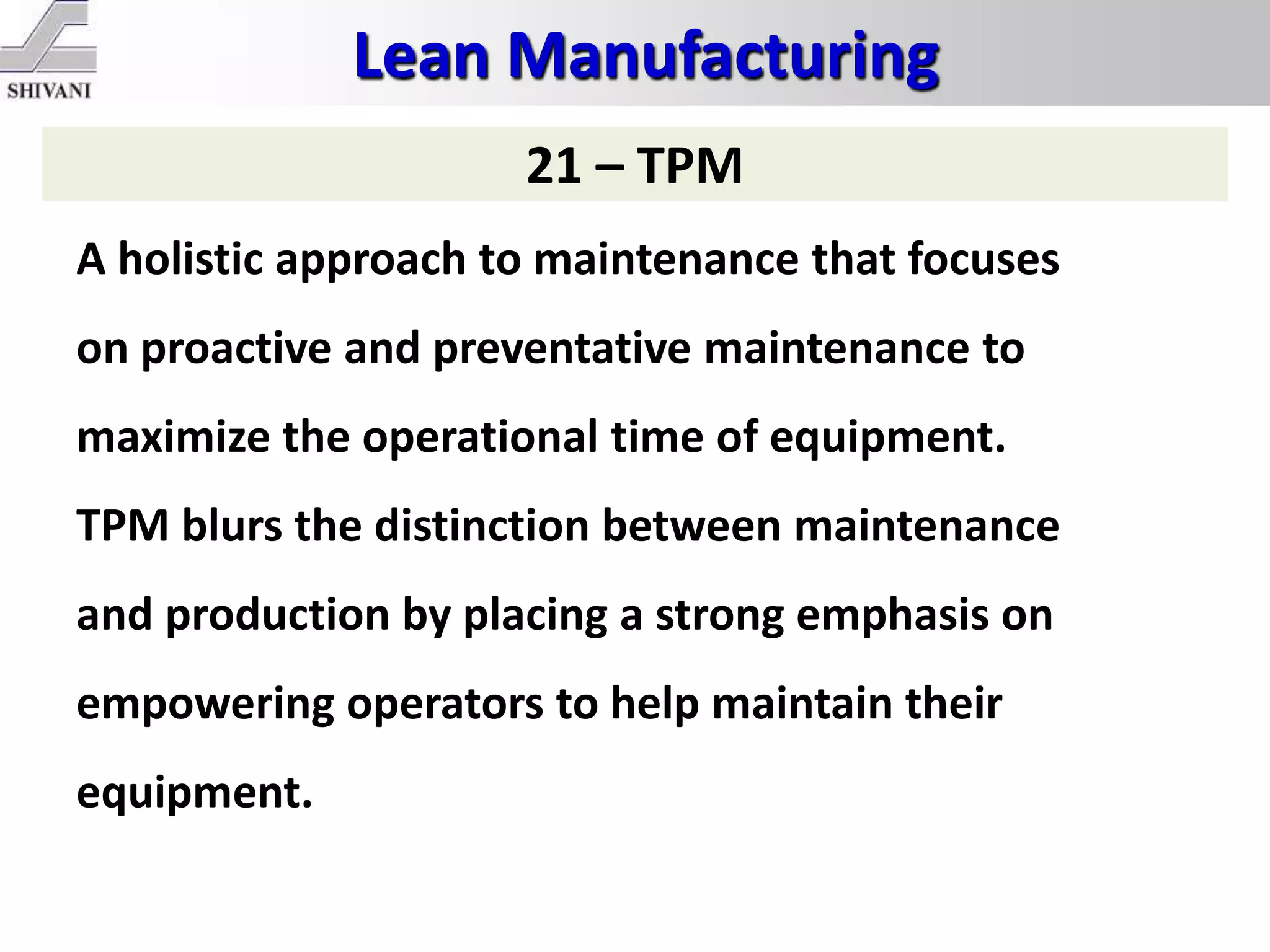 SHIVANI

Lean Manufacturing

21 – TPM

A holistic approach to maintenance that focuses on proactive and preventative maintenance to maximize the operational time of equipment.

TPM blurs the distinction between maintenance and production by placing a strong emphasis on empowering operators to help maintain their equipment.